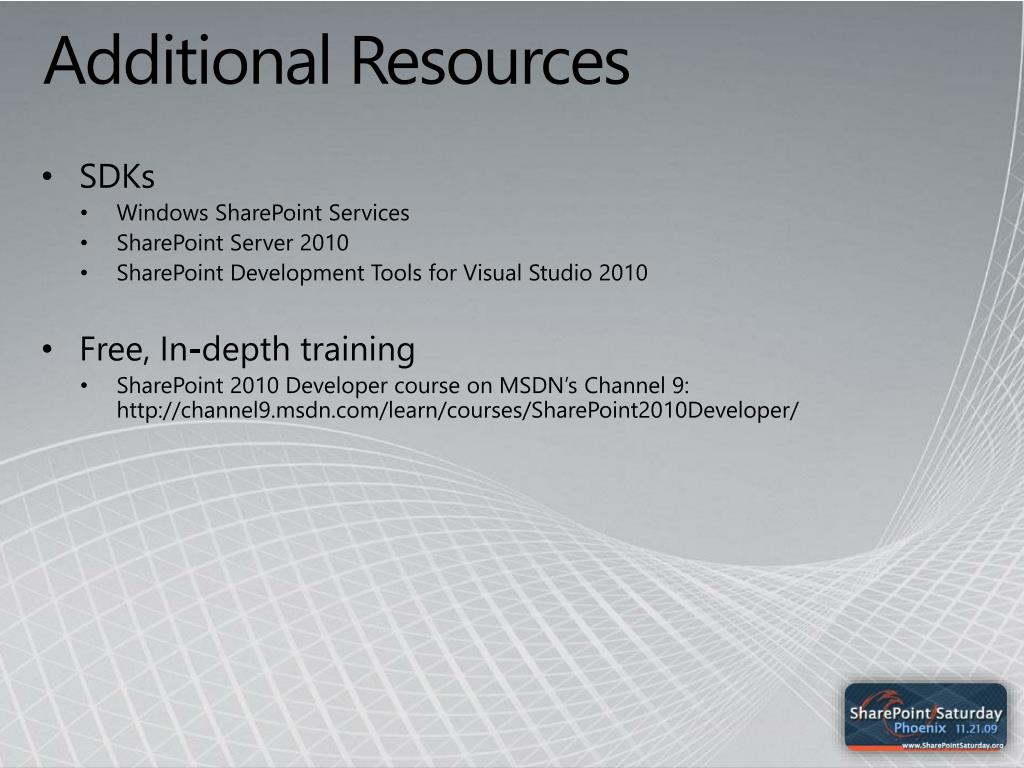 Additional Resources

• SDKs
  • Windows SharePoint Services
  • SharePoint Server 2010
  • SharePoint Development Tools for Visual Studio 2010

• Free, In-depth training
  • SharePoint 2010 Developer course on MSDN's Channel 9: http://channel9.msdn.com/learn/courses/SharePoint2010Developer/

SharePoint Saturday
Phoenix 11.21.09
www.SharePointSaturday.org